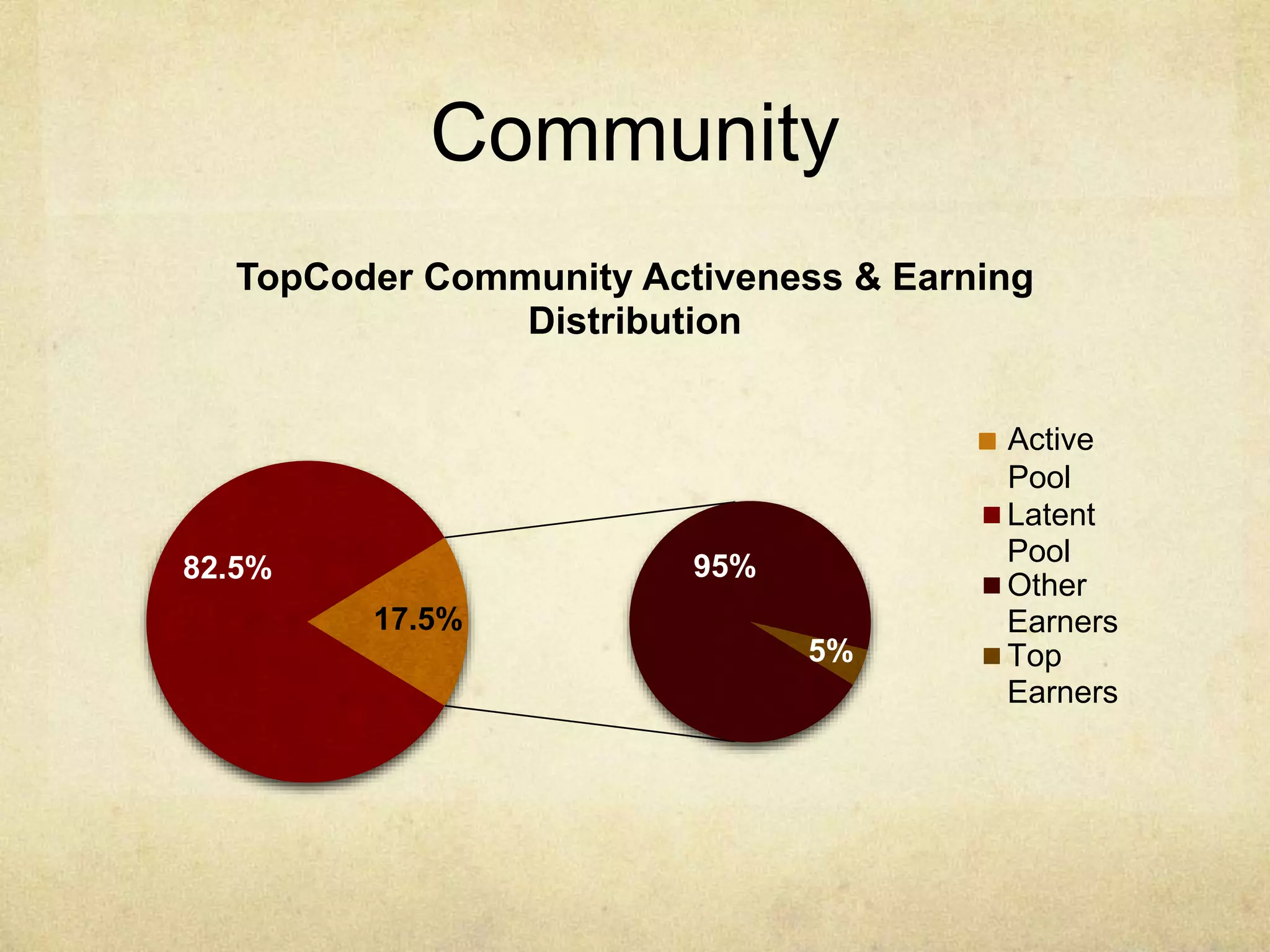 Community

TopCoder Community Activeness & Earning Distribution

82.5%

17.5%

95%

5%

Active Pool
Latent Pool
Other Earners
Top Earners